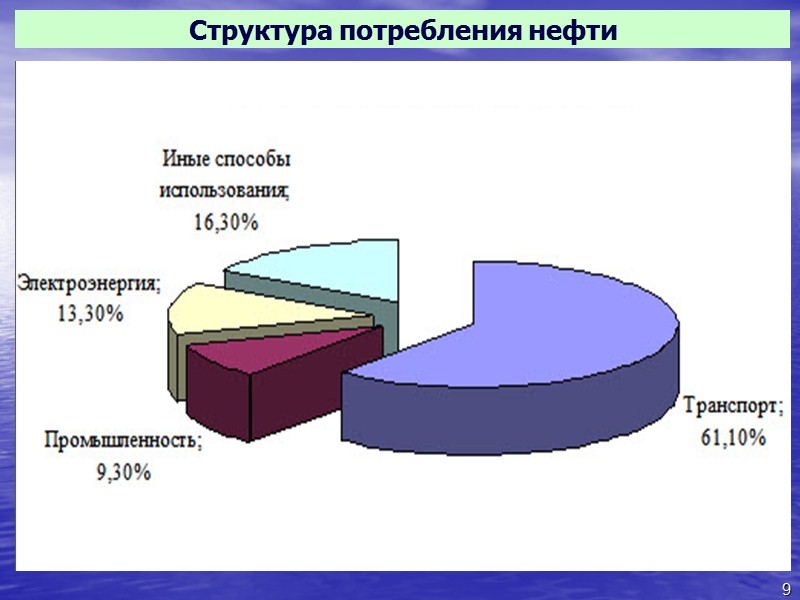 Структура потребления нефти

Иные способы использования; 16,30%

Электроэнергия; 13,30%

Промышленность; 9,30%

Транспорт; 61,10%

9